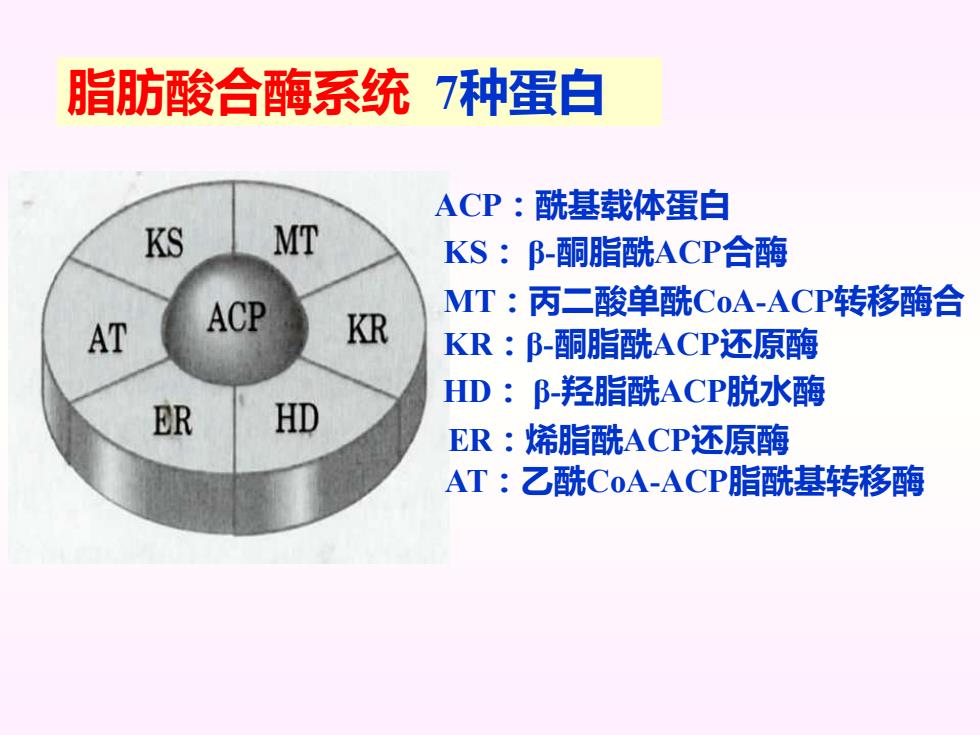 脂肪酸合酶系统 7种蛋白

KS
MT
AT
ACP
KR
ER
HD

ACP：酰基载体蛋白
KS： β-酮脂酰ACP合酶
MT：丙二酸单酰CoA-ACP转移酶合
KR：β-酮脂酰ACP还原酶
HD： β-羟脂酰ACP脱水酶
ER：烯脂酰ACP还原酶
AT：乙酰CoA-ACP脂酰基转移酶